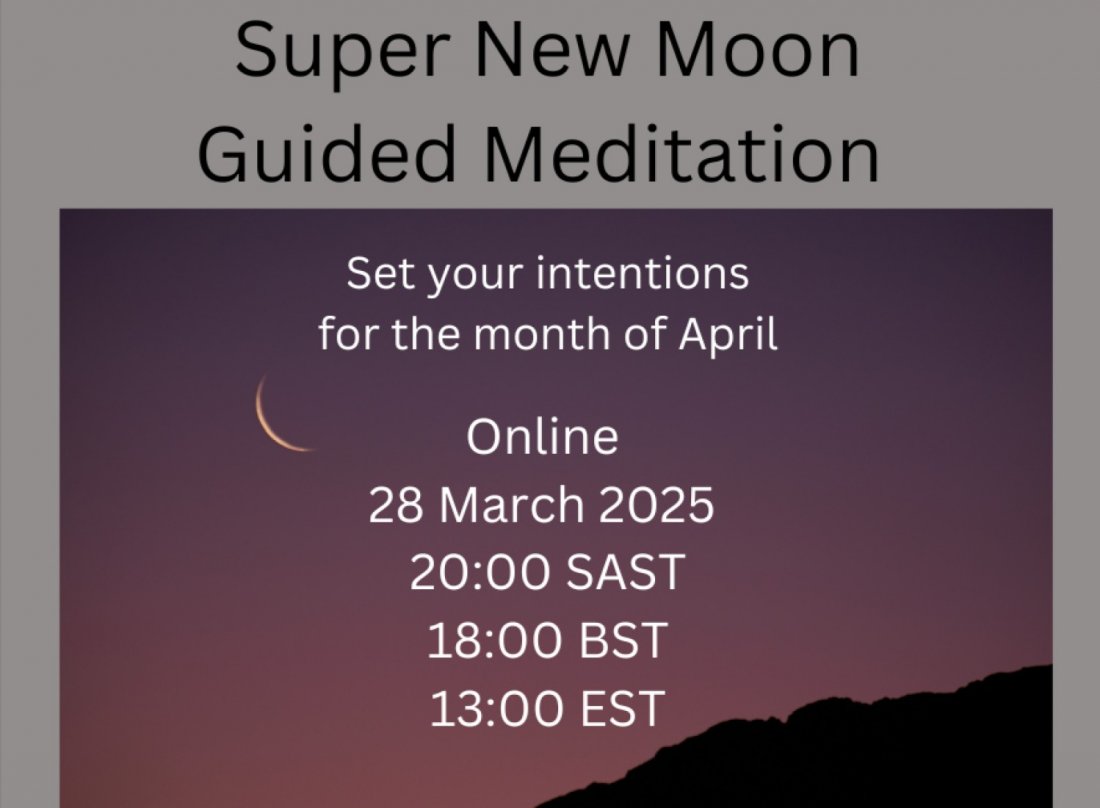 Super New Moon
Guided Meditation

Set your intentions
for the month of April

Online
28 March 2025
20:00 SAST
18:00 BST
13:00 EST